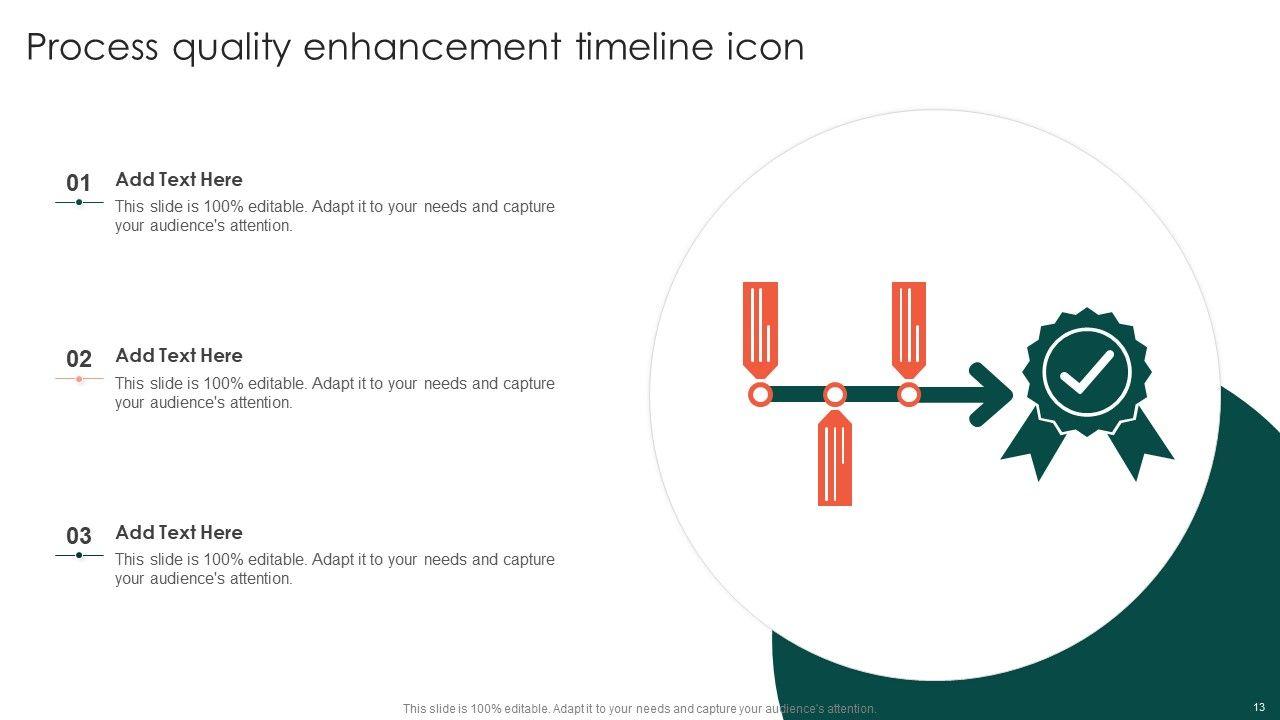 Process quality enhancement timeline icon

01
Add Text Here
This slide is 100% editable. Adapt it to your needs and capture your audience's attention.

02
Add Text Here
This slide is 100% editable. Adapt it to your needs and capture your audience's attention.

03
Add Text Here
This slide is 100% editable. Adapt it to your needs and capture your audience's attention.

This slide is 100% editable. Adapt it to your needs and capture your audience's attention.

13